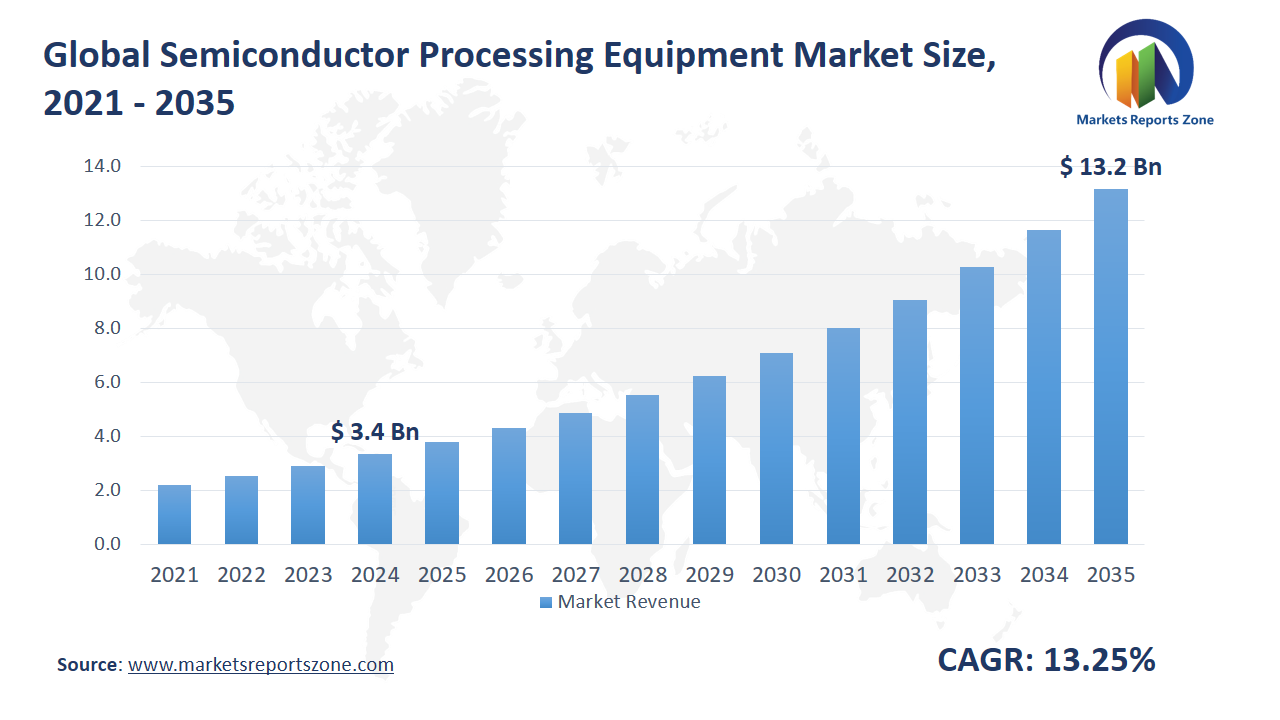 Global Semiconductor Processing Equipment Market Size, 2021 - 2035

Markets Reports Zone

14.0
12.0
10.0
8.0
6.0
4.0
2.0
0.0

$ 3.4 Bn
$ 13.2 Bn

2021 2022 2023 2024 2025 2026 2027 2028 2029 2030 2031 2032 2033 2034 2035

Market Revenue

Source: www.marketsreportszone.com

CAGR: 13.25%